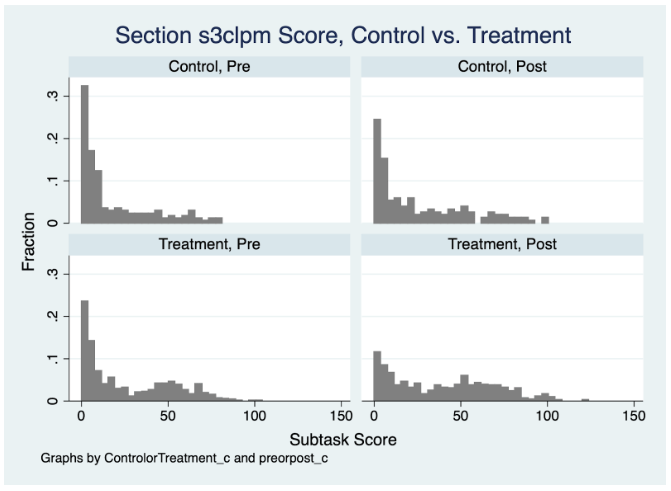 Section s3clpm Score, Control vs. Treatment

Control, Pre

Control, Post

Treatment, Pre

Treatment, Post

Fraction

0
.1
.2
.3

0
.1
.2
.3

0
50
100
150

0
50
100
150

Subtask Score

Graphs by ControlorTreatment_c and preorpost_c